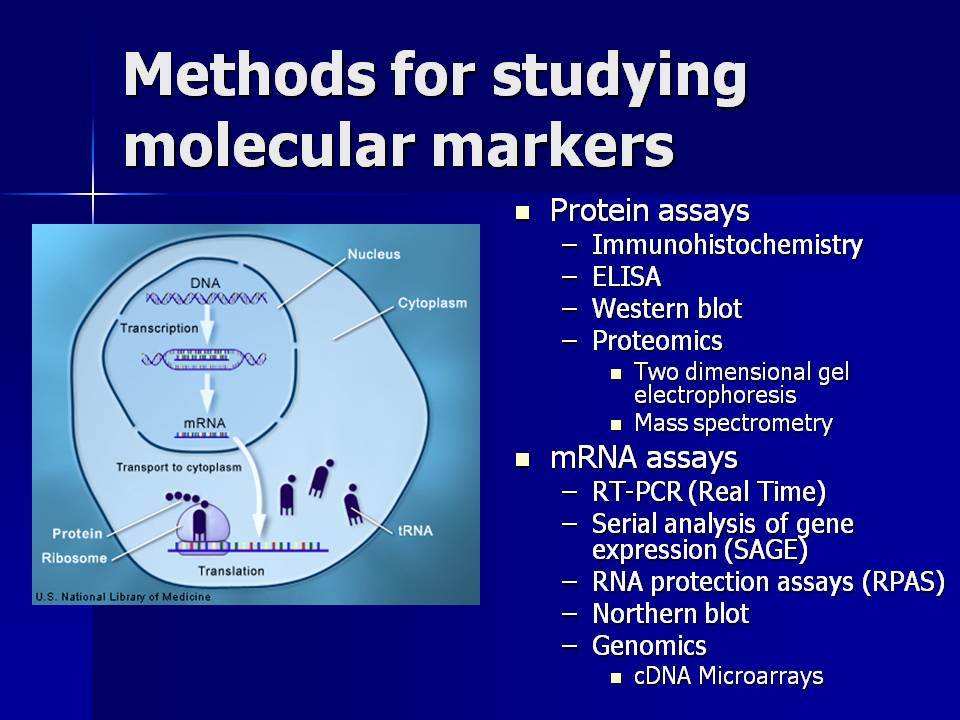 Methods for studying molecular markers

Nucleus
DNA
Cytoplasm
Transcription
mRNA
Transport to cytoplasm
Protein
Ribosome
tRNA
Translation
U.S. National Library of Medicine

- Protein assays
  – Immunohistochemistry
  – ELISA
  – Western blot
  – Proteomics
    - Two dimensional gel electrophoresis
    - Mass spectrometry
- mRNA assays
  – RT-PCR (Real Time)
  – Serial analysis of gene expression (SAGE)
  – RNA protection assays (RPAS)
  – Northern blot
  – Genomics
    - cDNA Microarrays